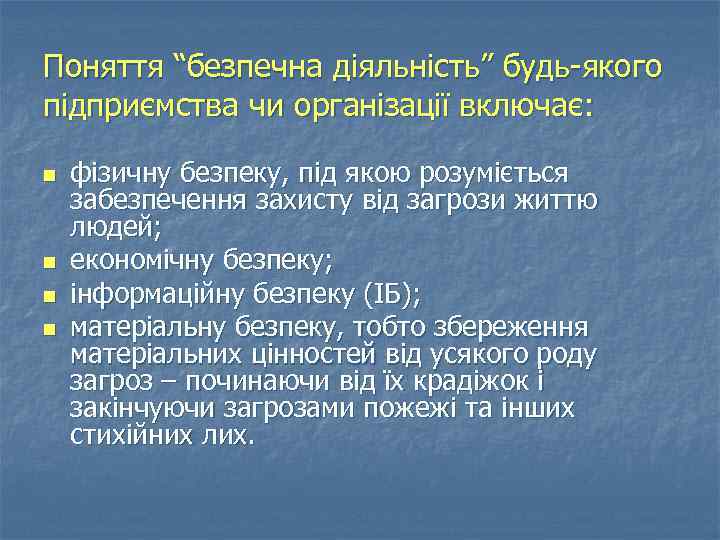 Поняття “безпечна діяльність” будь-якого підприємства чи організації включає:

- фізичну безпеку, під якою розуміється забезпечення захисту від загрози життю людей;
- економічну безпеку;
- інформаційну безпеку (ІБ);
- матеріальну безпеку, тобто збереження матеріальних цінностей від усякого роду загроз – починаючи від їх крадіжок і закінчуючи загрозами пожежі та інших стихійних лих.